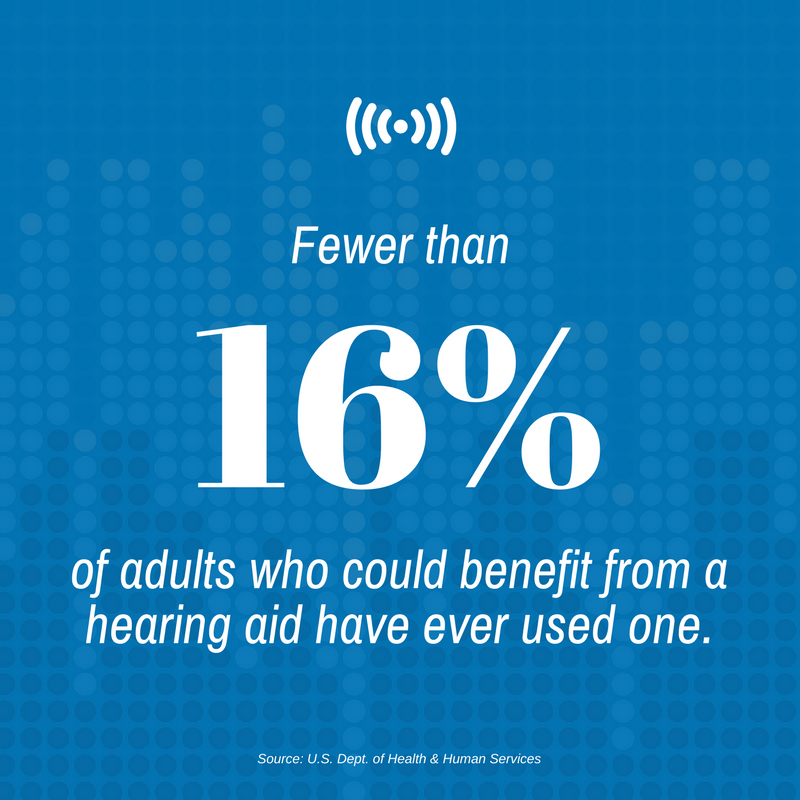 Fewer than

16%

of adults who could benefit from a hearing aid have ever used one.

Source: U.S. Dept. of Health & Human Services